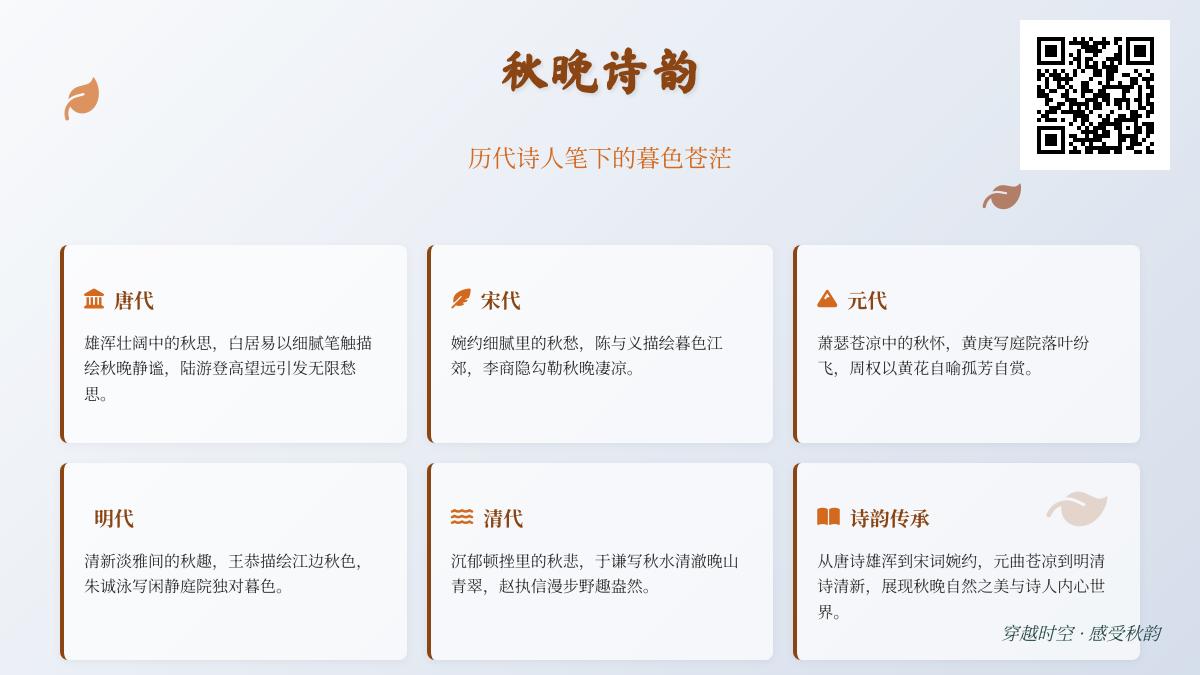 秋晚诗韵

历代诗人笔下的暮色苍茫

唐代

雄浑壮阔中的秋思，白居易以细腻笔触描绘秋晚静谧，陆游登高望远引发无限愁思。

宋代

婉约细腻里的秋愁，陈与义描绘暮色江郊，李商隐勾勒秋晚凄凉。

元代

萧瑟苍凉中的秋怀，黄庚写庭院落叶纷飞，周权以黄花自喻孤芳自赏。

明代

清新淡雅间的秋趣，王恭描绘江边秋色，朱诚泳写闲静庭院独对暮色。

清代

沉郁顿挫里的秋悲，于谦写秋水清澈晚山青翠，赵执信漫步野趣盎然。

诗韵传承

从唐诗雄浑到宋词婉约，元曲苍凉到明清诗清新，展现秋晚自然之美与诗人内心世界。

穿越时空 · 感受秋韵